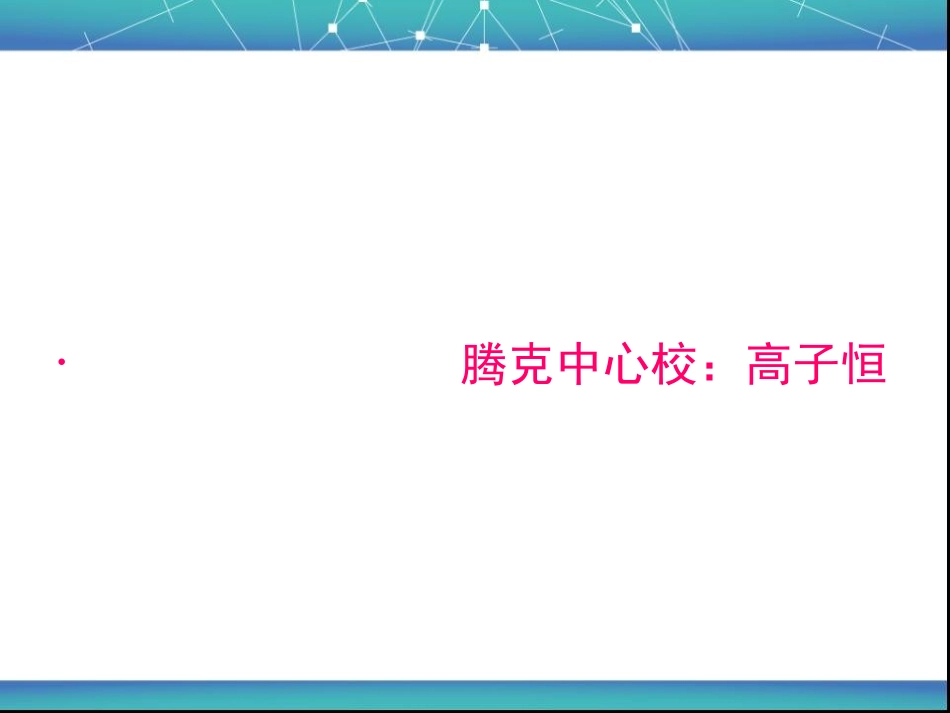 · 腾克中心校：高子恒